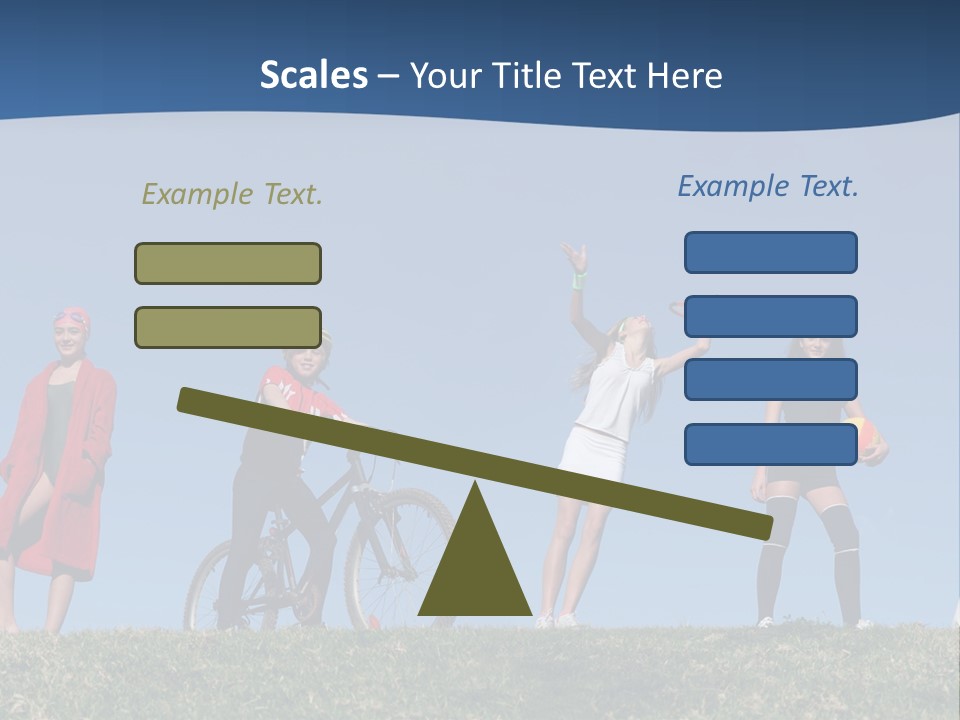 Scales – Your Title Text Here

Example Text.

Example Text.